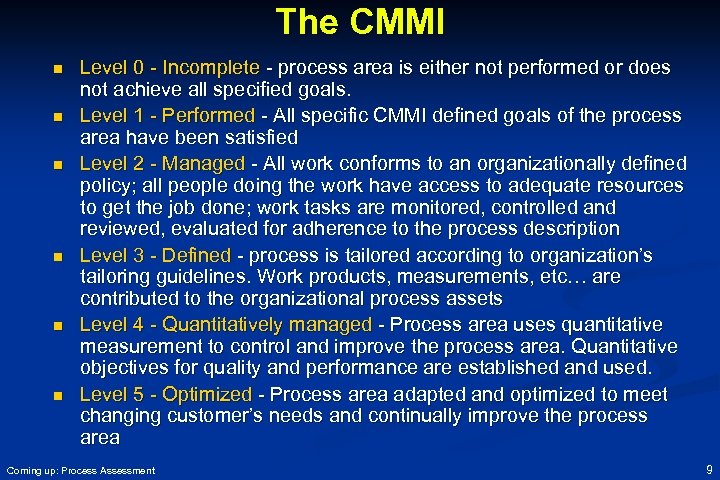 The CMMI

- Level 0 - Incomplete - process area is either not performed or does not achieve all specified goals.
- Level 1 - Performed - All specific CMMI defined goals of the process area have been satisfied
- Level 2 - Managed - All work conforms to an organizationally defined policy; all people doing the work have access to adequate resources to get the job done; work tasks are monitored, controlled and reviewed, evaluated for adherence to the process description
- Level 3 - Defined - process is tailored according to organization's tailoring guidelines. Work products, measurements, etc… are contributed to the organizational process assets
- Level 4 - Quantitatively managed - Process area uses quantitative measurement to control and improve the process area. Quantitative objectives for quality and performance are established and used.
- Level 5 - Optimized - Process area adapted and optimized to meet changing customer's needs and continually improve the process area

Coming up: Process Assessment

9